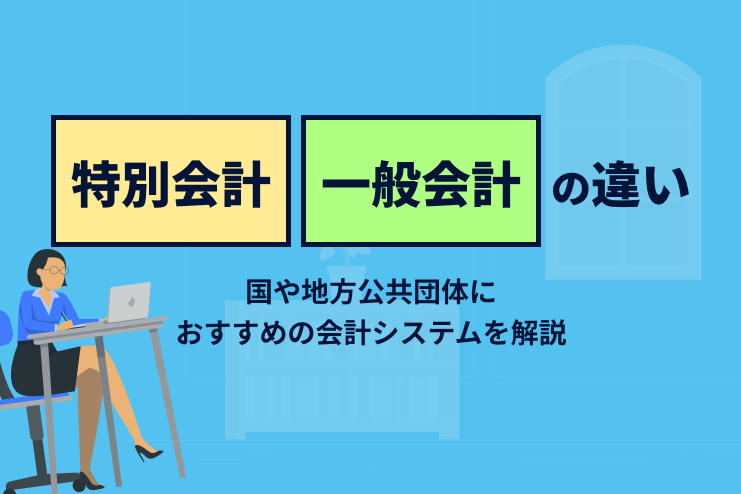 特別会計 一般会計 の違い

国や地方公共団体に
おすすめの会計システムを解説